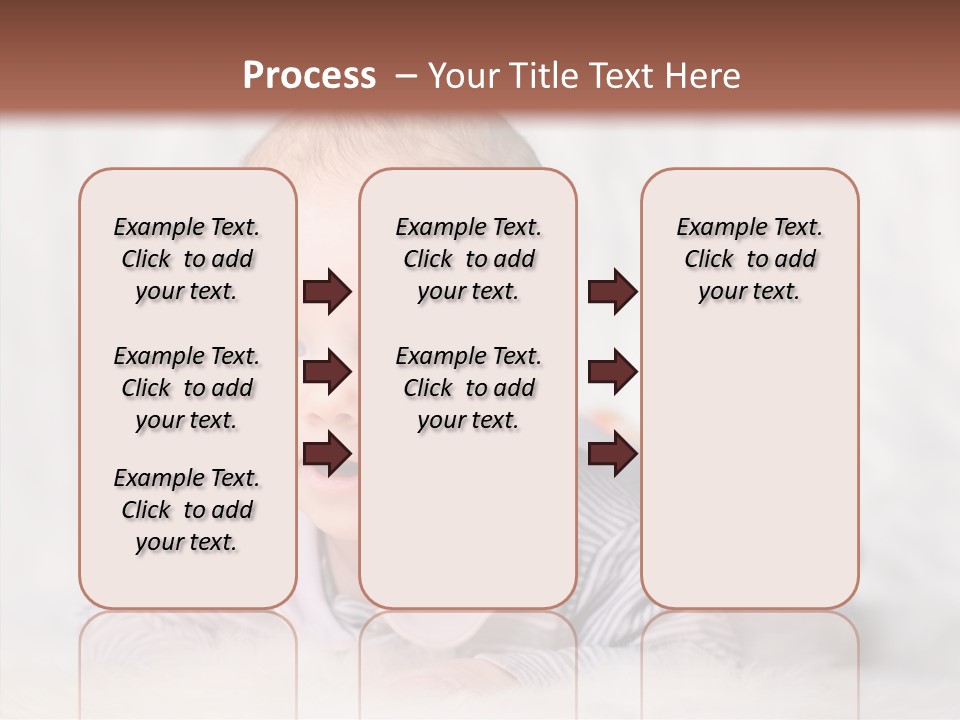 Process – Your Title Text Here

Example Text. Click to add your text.

Example Text. Click to add your text.

Example Text. Click to add your text.

Example Text. Click to add your text.

Example Text. Click to add your text.

Example Text. Click to add your text.